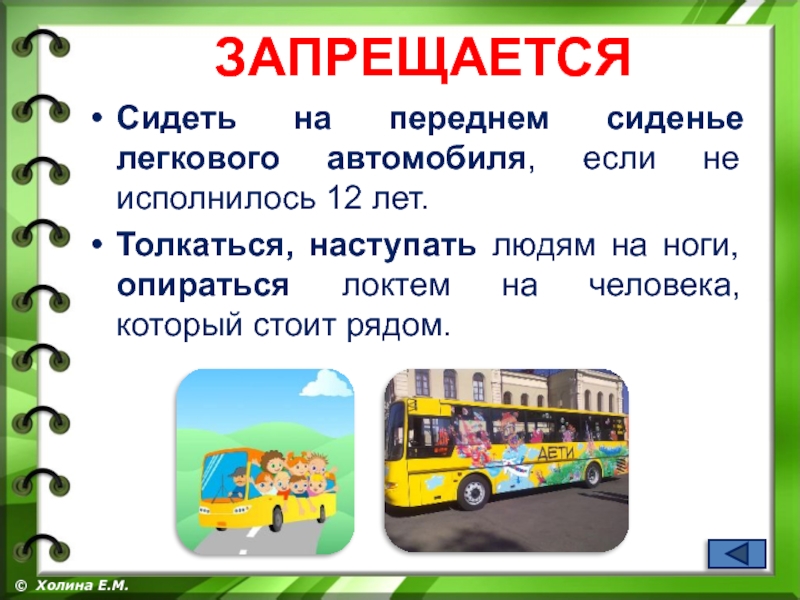 ЗАПРЕЩАЕТСЯ

• Сидеть на переднем сиденье легкового автомобиля, если не исполнилось 12 лет.

• Толкаться, наступать людям на ноги, опираться локтем на человека, который стоит рядом.

ДЕТИ

© Холина Е.М.